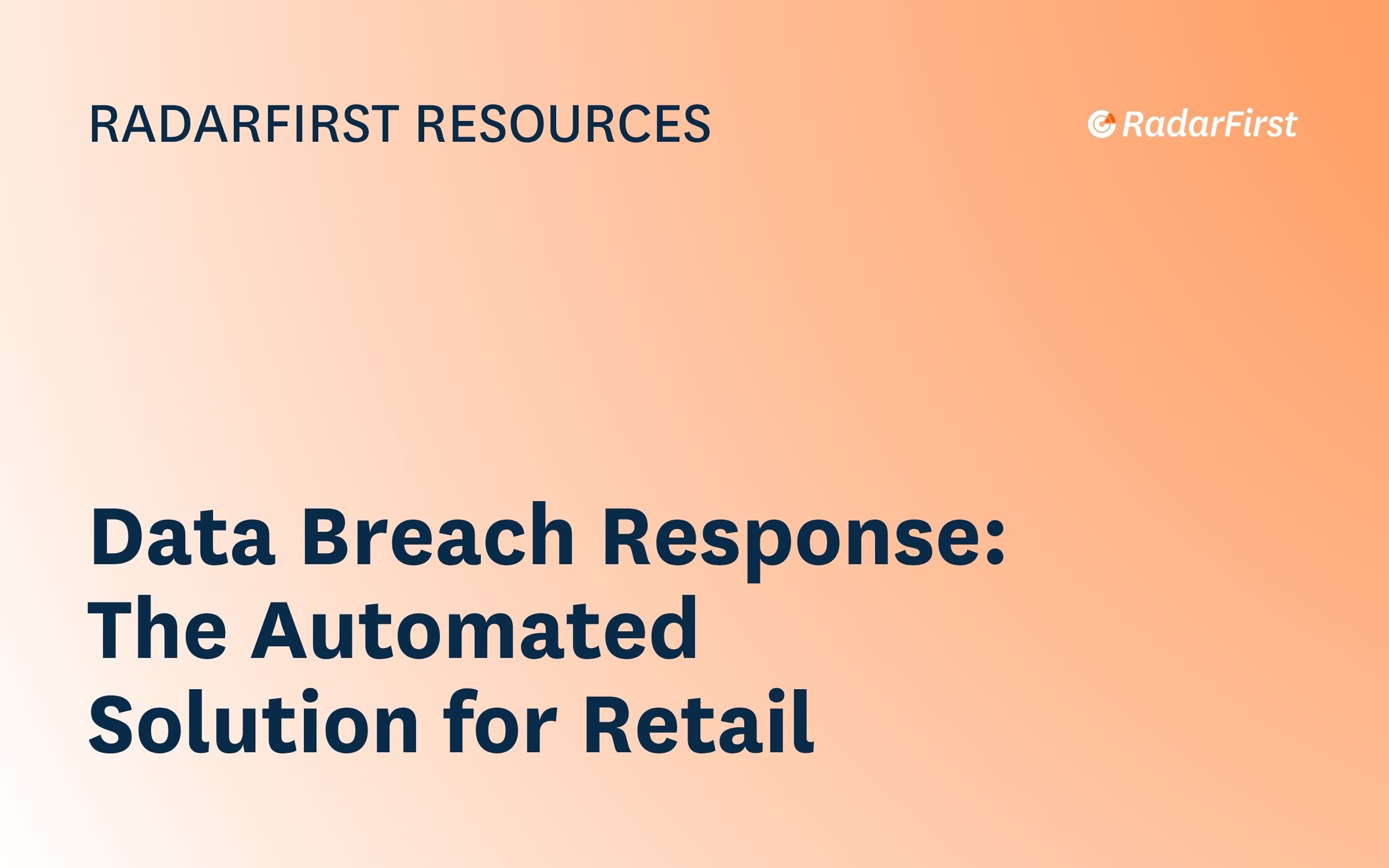 RADARFIRST RESOURCES

RadarFirst

Data Breach Response: The Automated Solution for Retail